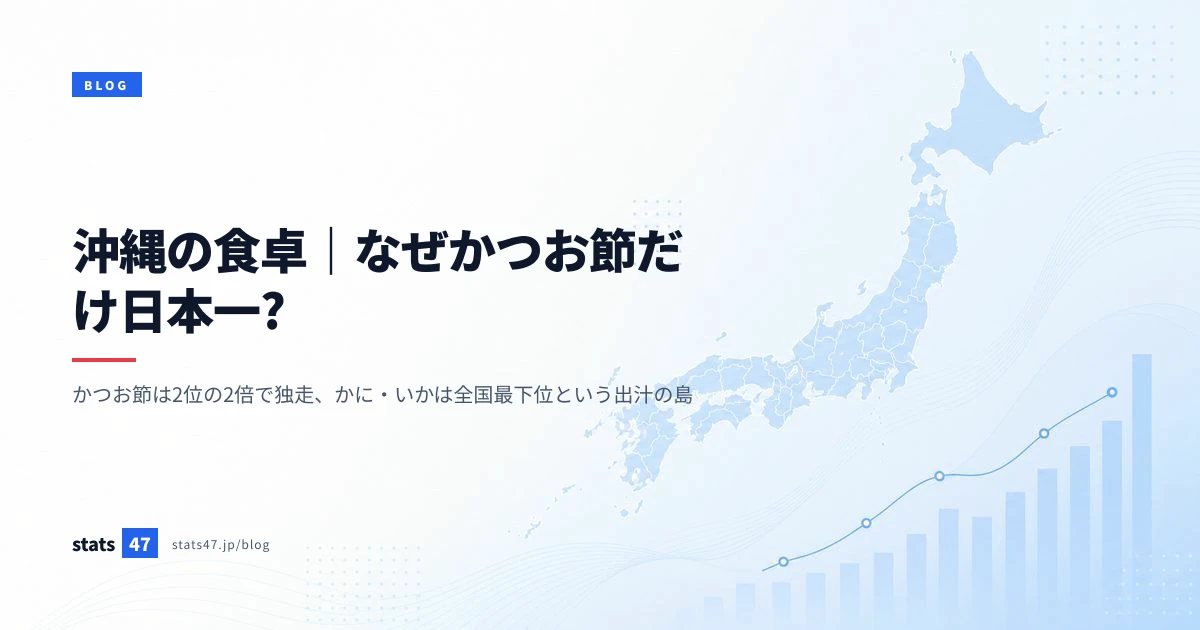 BLOG

沖縄の食卓｜なぜかつお節だけ日本一?

かつお節は2位の2倍で独走、かに・いかは全国最下位という出汁の島

stats 47 stats47.jp/blog